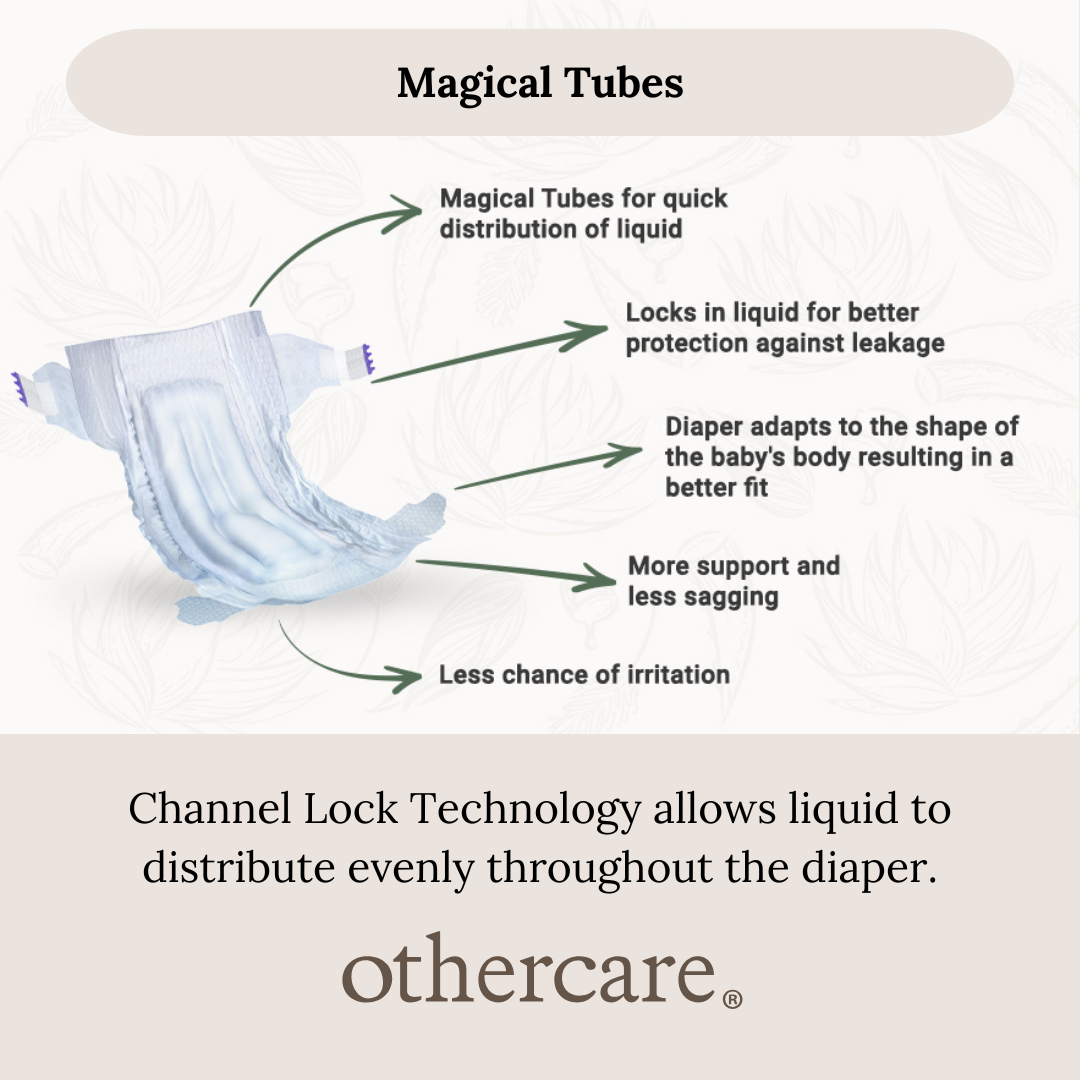 Magical Tubes

Magical Tubes for quick distribution of liquid

Locks in liquid for better protection against leakage

Diaper adapts to the shape of the baby's body resulting in a better fit

More support and less sagging

Less chance of irritation

Channel Lock Technology allows liquid to distribute evenly throughout the diaper.

othercare®